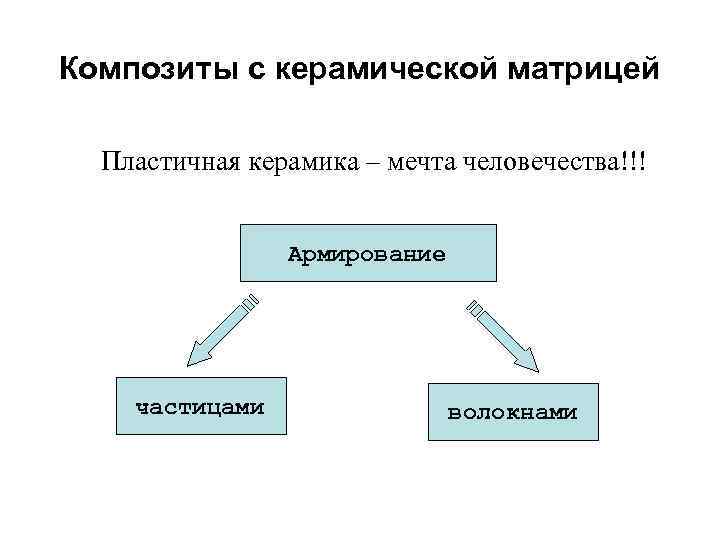 Композиты с керамической матрицей

Пластичная керамика – мечта человечества!!!

Армирование

частицами

волокнами